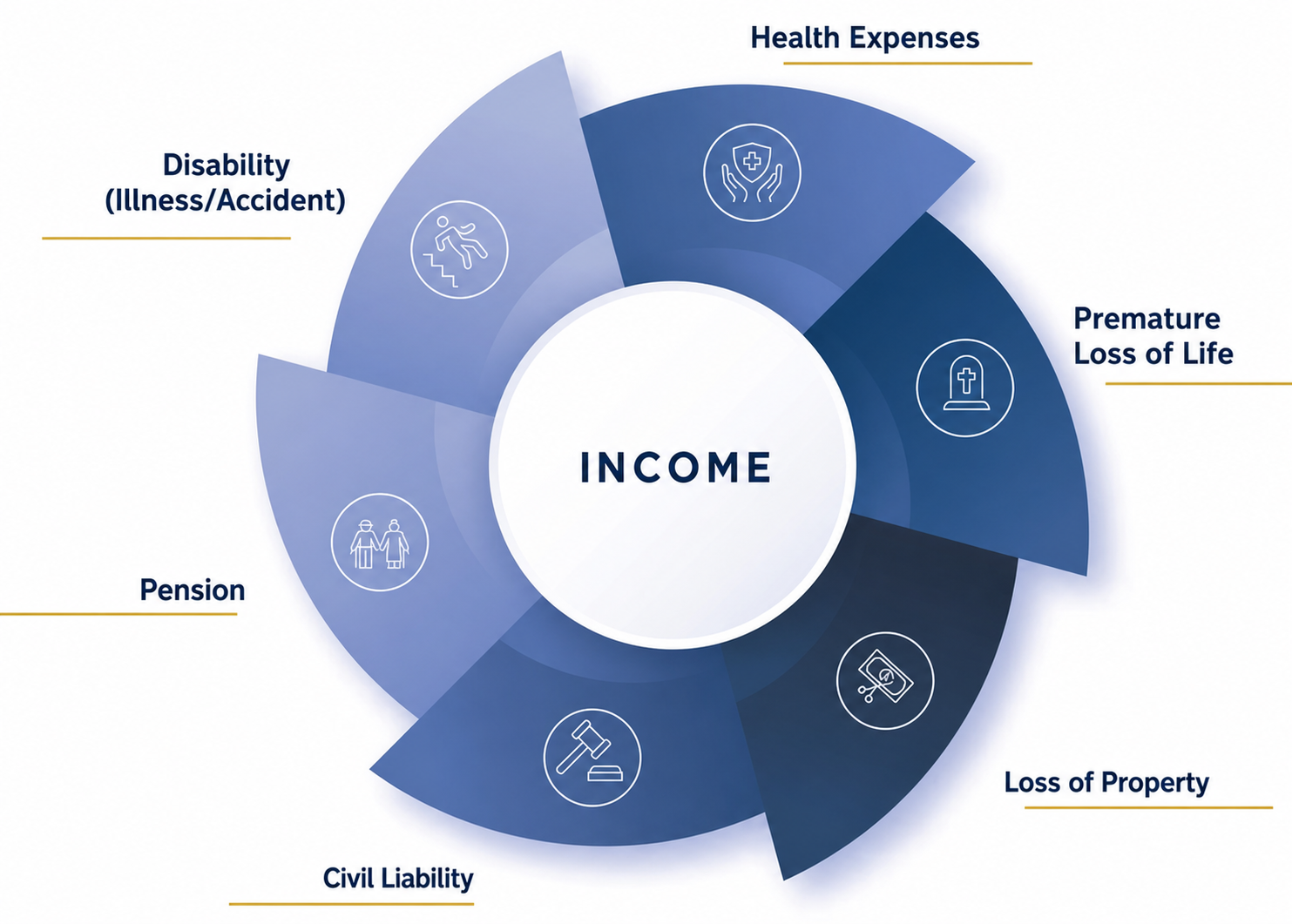 Health Expenses

Disability (Illness/Accident)

Premature Loss of Life

INCOME

Pension

Loss of Property

Civil Liability